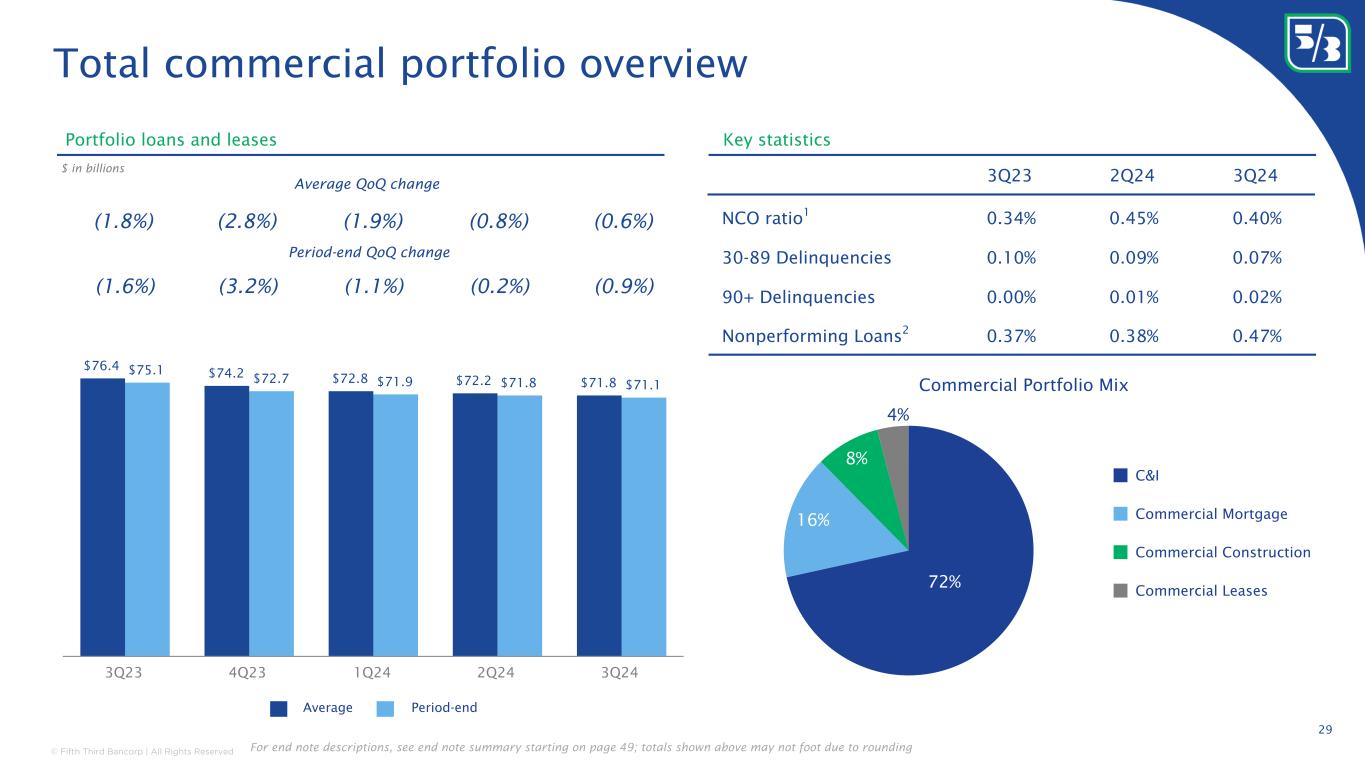 Total commercial portfolio overview

Portfolio loans and leases

$ in billions

Average QoQ change

(1.8%) (2.8%) (1.9%) (0.8%) (0.6%)

Period-end QoQ change

(1.6%) (3.2%) (1.1%) (0.2%) (0.9%)

$76.4 $75.1 $74.2 $72.7 $72.8 $71.9 $72.2 $71.8 $71.8 $71.1

3Q23 4Q23 1Q24 2Q24 3Q24

Average Period-end

Key statistics

| | 3Q23 | 2Q24 | 3Q24 |
|---|---|---|---|
| NCO ratio$^1$ | 0.34% | 0.45% | 0.40% |
| 30-89 Delinquencies | 0.10% | 0.09% | 0.07% |
| 90+ Delinquencies | 0.00% | 0.01% | 0.02% |
| Nonperforming Loans$^2$ | 0.37% | 0.38% | 0.47% |

Commercial Portfolio Mix

4%
8%
16%
72%

C&I
Commercial Mortgage
Commercial Construction
Commercial Leases

29

© Fifth Third Bancorp | All Rights Reserved

For end note descriptions, see end note summary starting on page 49; totals shown above may not foot due to rounding